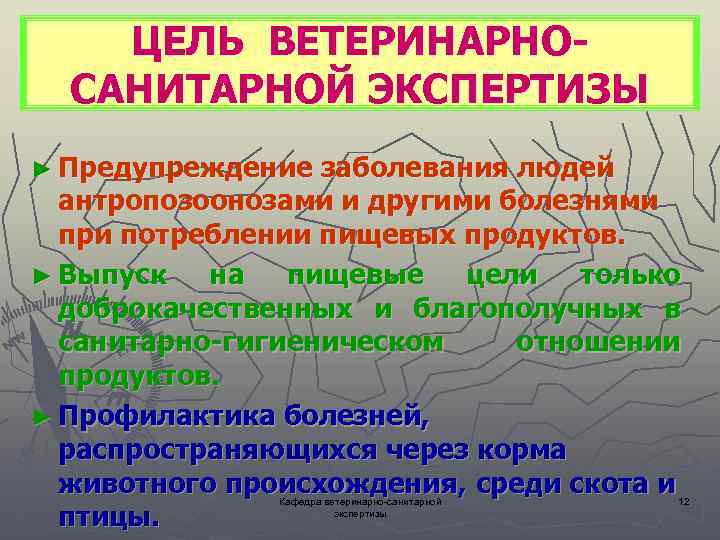 ЦЕЛЬ ВЕТЕРИНАРНО-САНИТАРНОЙ ЭКСПЕРТИЗЫ

► Предупреждение заболевания людей антропозоонозами и другими болезнями при потреблении пищевых продуктов.

► Выпуск на пищевые цели только доброкачественных и благополучных в санитарно-гигиеническом отношении продуктов.

► Профилактика болезней, распространяющихся через корма животного происхождения, среди скота и птицы.

Кафедра ветеринарно-санитарной экспертизы

12